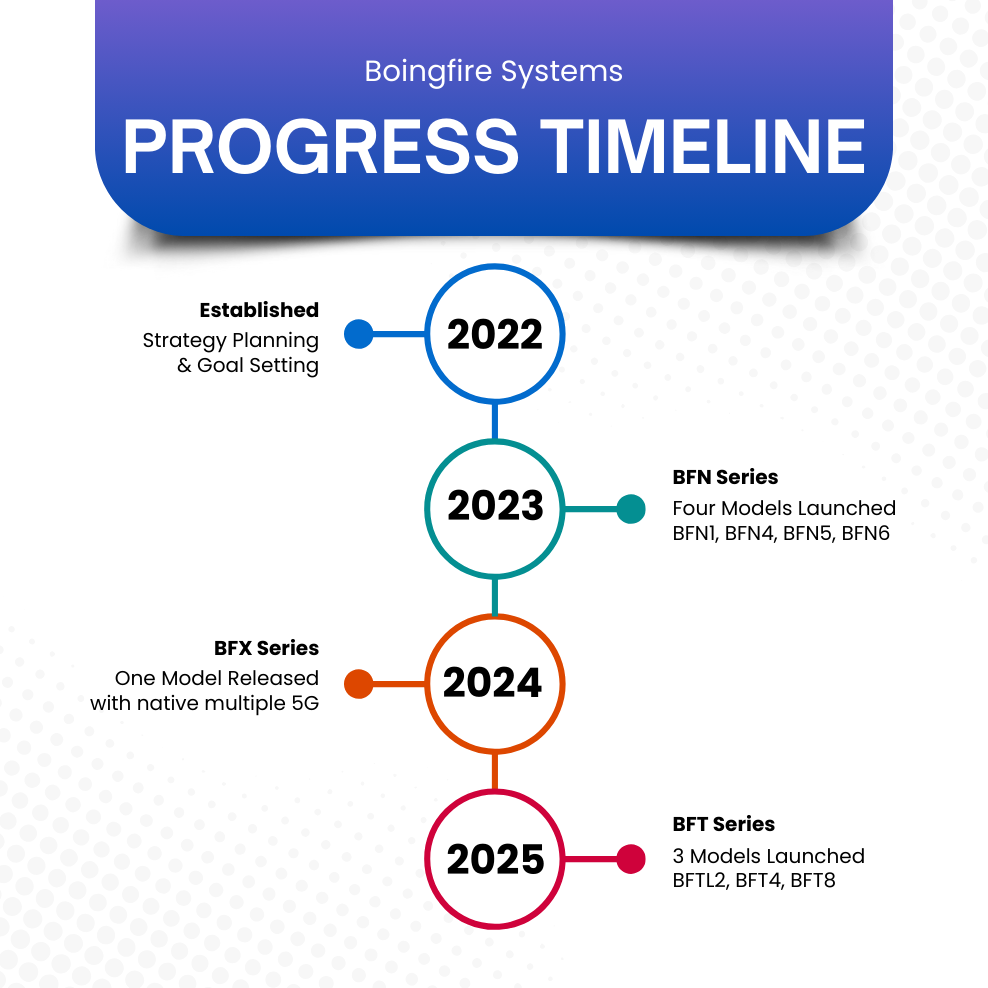 Boingfire Systems
PROGRESS TIMELINE

Established
Strategy Planning & Goal Setting

2022

2023

BFN Series
Four Models Launched BFN1, BFN4, BFN5, BFN6

BFX Series
One Model Released with native multiple 5G

2024

2025

BFT Series
3 Models Launched BFTL2, BFT4, BFT8